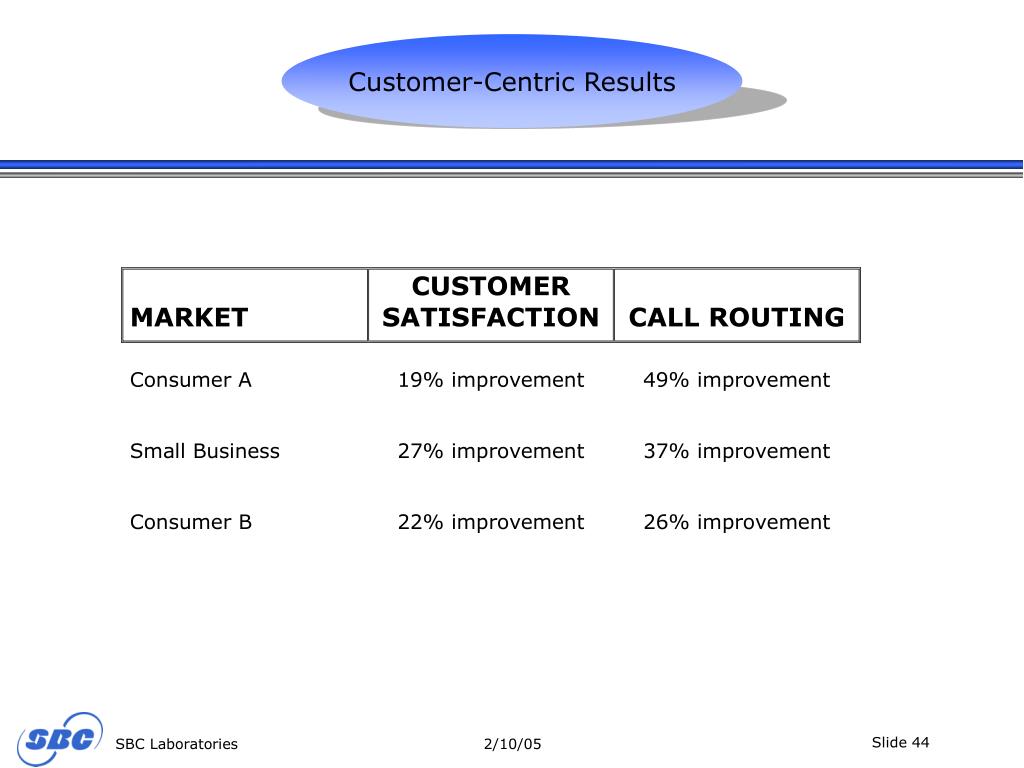 Customer-Centric Results

| MARKET | CUSTOMER SATISFACTION | CALL ROUTING |
|---|---|---|
| Consumer A | 19% improvement | 49% improvement |
| Small Business | 27% improvement | 37% improvement |
| Consumer B | 22% improvement | 26% improvement |

SBC

SBC Laboratories

2/10/05

Slide 44